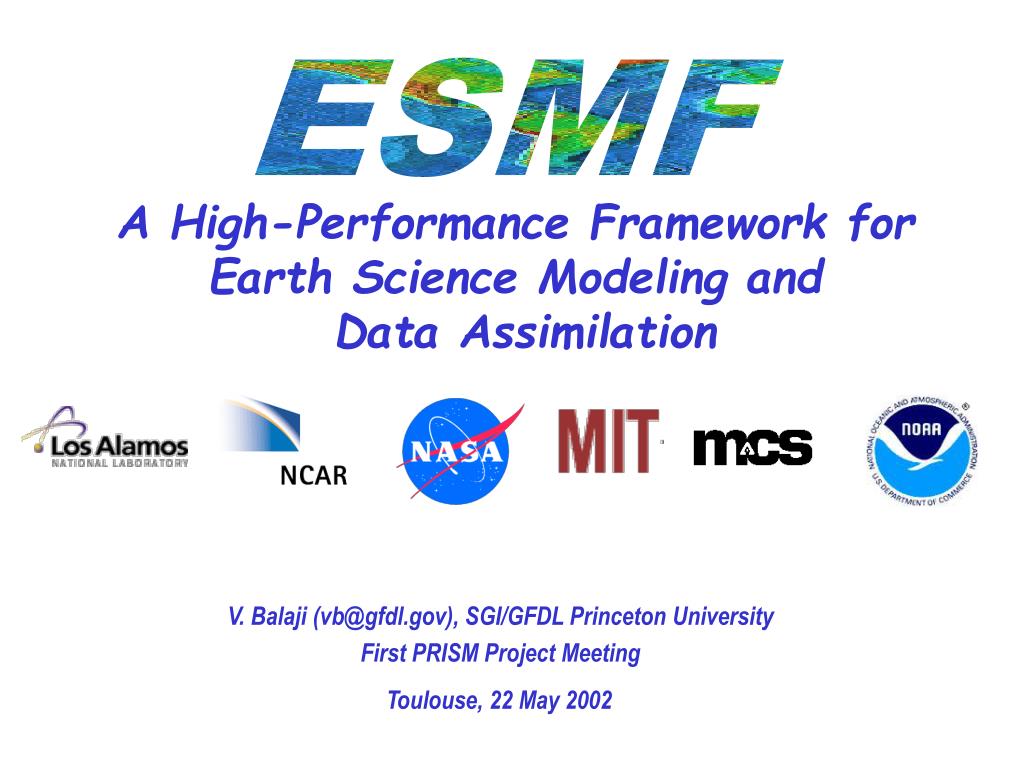 ESMF

A High-Performance Framework for Earth Science Modeling and Data Assimilation

Los Alamos
NATIONAL LABORATORY

NCAR

NASA

MIT

mcs

NOAA
NATIONAL OCEANIC AND ATMOSPHERIC ADMINISTRATION
U.S. DEPARTMENT OF COMMERCE

V. Balaji (vb@gfdl.gov), SGI/GFDL Princeton University
First PRISM Project Meeting
Toulouse, 22 May 2002